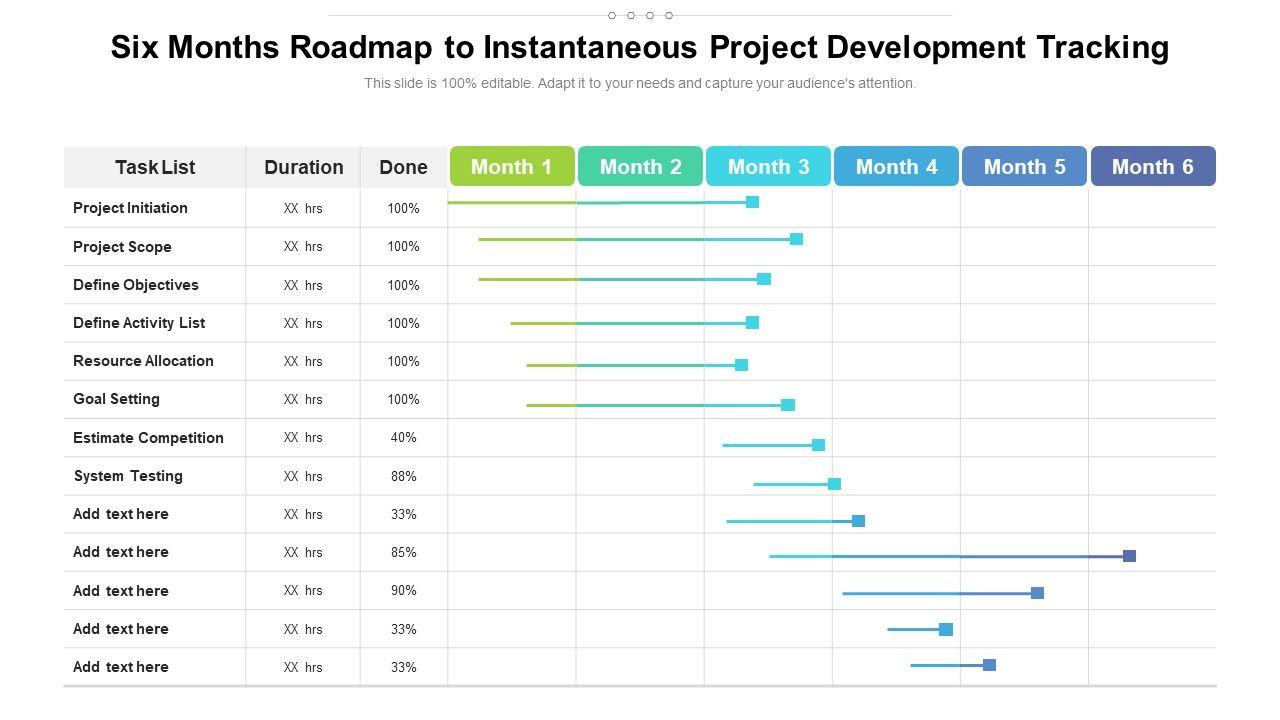 Six Months Roadmap to Instantaneous Project Development Tracking

This slide is 100% editable. Adapt it to your needs and capture your audience's attention.

| Task List | Duration | Done | Month 1 | Month 2 | Month 3 | Month 4 | Month 5 | Month 6 |
|---|---|---|---|---|---|---|---|---|
| Project Initiation | XX hrs | 100% | | | | | | |
| Project Scope | XX hrs | 100% | | | | | | |
| Define Objectives | XX hrs | 100% | | | | | | |
| Define Activity List | XX hrs | 100% | | | | | | |
| Resource Allocation | XX hrs | 100% | | | | | | |
| Goal Setting | XX hrs | 100% | | | | | | |
| Estimate Competition | XX hrs | 40% | | | | | | |
| System Testing | XX hrs | 88% | | | | | | |
| Add text here | XX hrs | 33% | | | | | | |
| Add text here | XX hrs | 85% | | | | | | |
| Add text here | XX hrs | 90% | | | | | | |
| Add text here | XX hrs | 33% | | | | | | |
| Add text here | XX hrs | 33% | | | | | | |